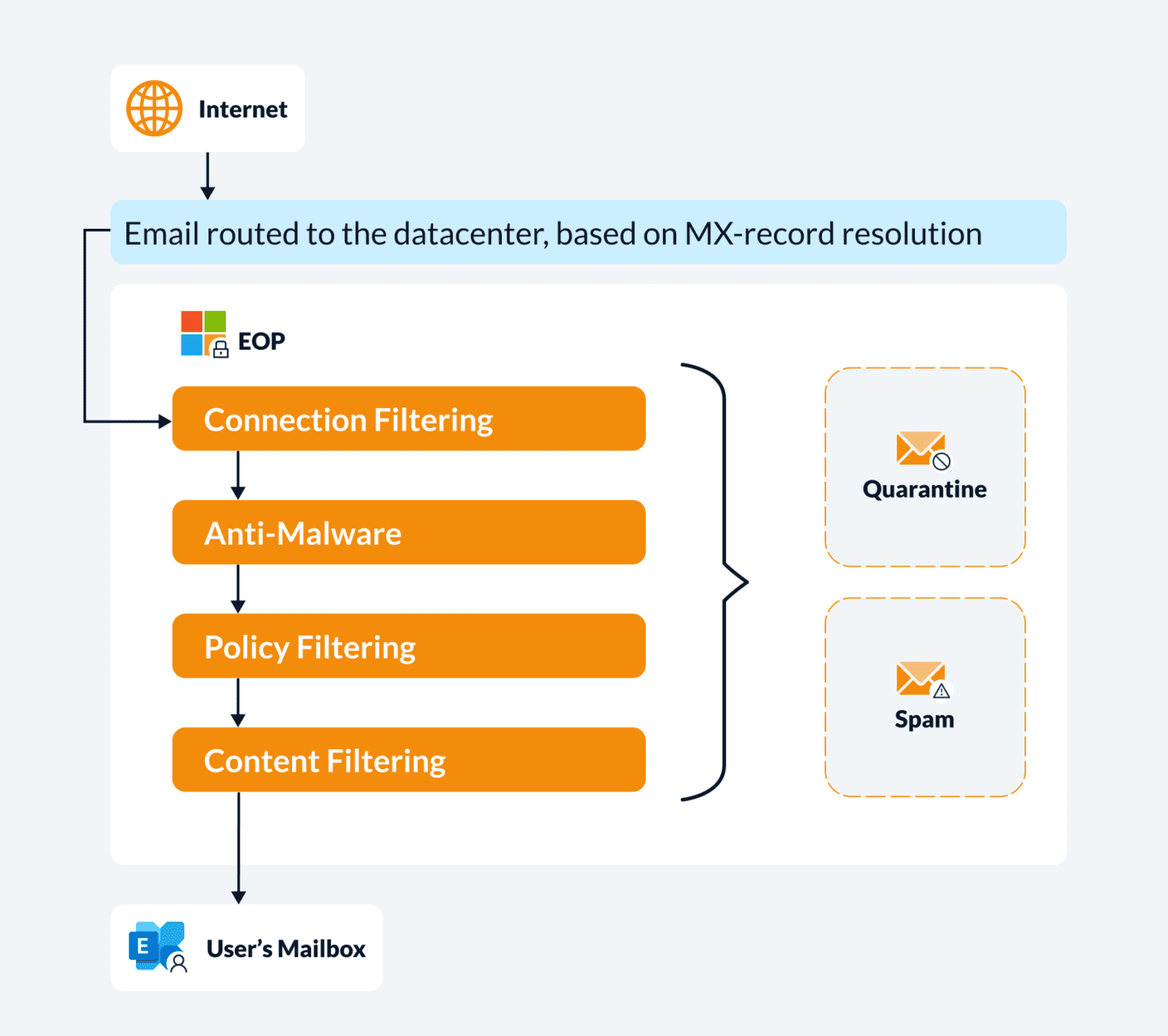 Internet

Email routed to the datacenter, based on MX-record resolution

EOP

Connection Filtering

Anti-Malware

Policy Filtering

Content Filtering

Quarantine

Spam

E

User's Mailbox